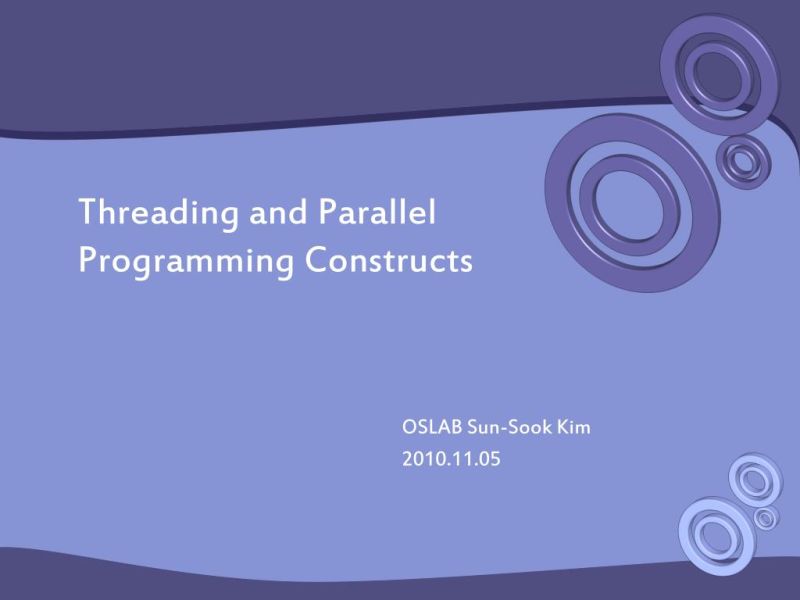 Threading and Parallel Programming Constructs

OSLAB Sun-Sook Kim
2010.11.05